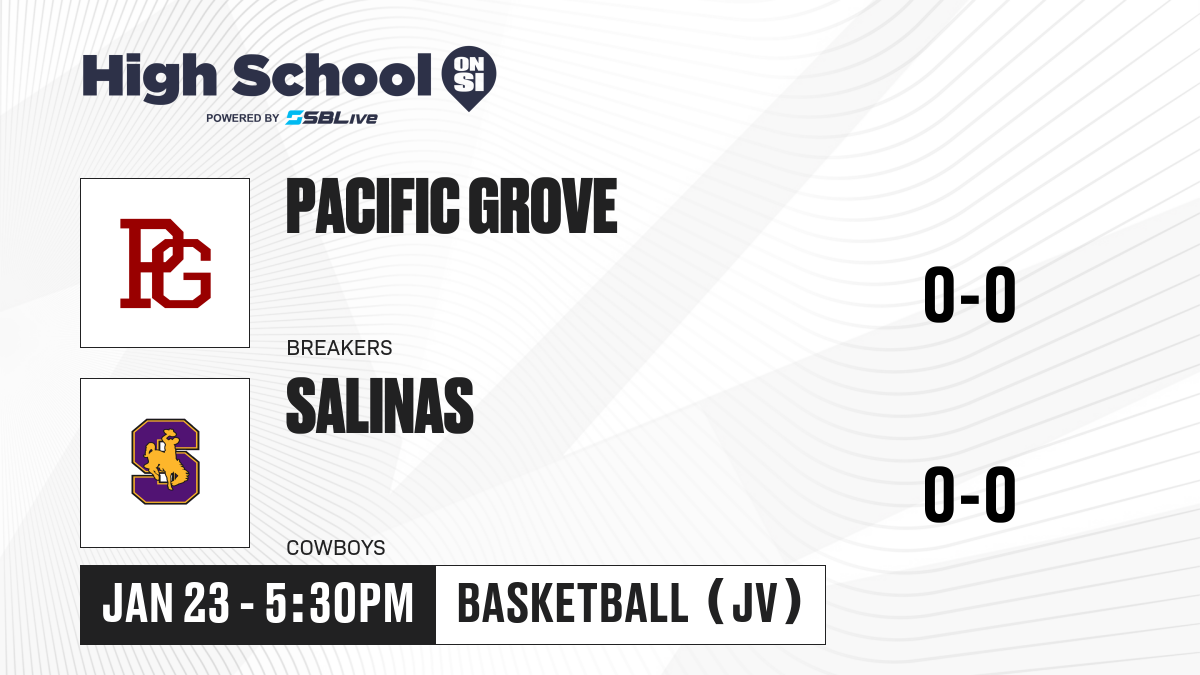 High School ON SI
POWERED BY SBLive

PG

PACIFIC GROVE

BREAKERS

0-0

S

SALINAS

COWBOYS

0-0

JAN 23 - 5:30PM

BASKETBALL (JV)